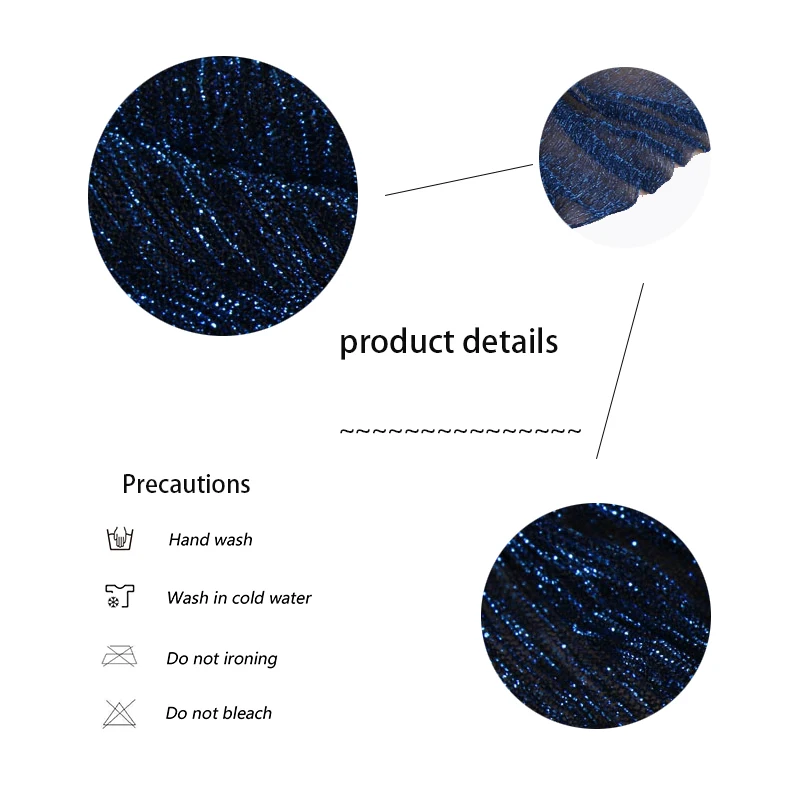 product details

~~~~~~~~~~~~~~~~

Precautions

Hand wash

Wash in cold water

Do not ironing

Do not bleach